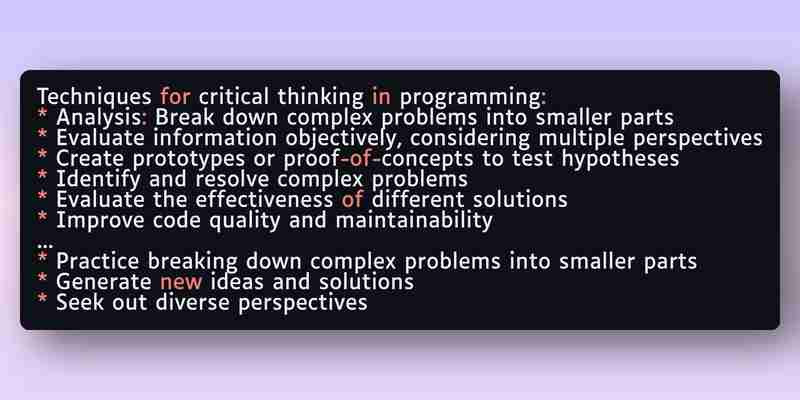 Techniques for critical thinking in programming:
* Analysis: Break down complex problems into smaller parts
* Evaluate information objectively, considering multiple perspectives
* Create prototypes or proof-of-concepts to test hypotheses
* Identify and resolve complex problems
* Evaluate the effectiveness of different solutions
* Improve code quality and maintainability
...
* Practice breaking down complex problems into smaller parts
* Generate new ideas and solutions
* Seek out diverse perspectives